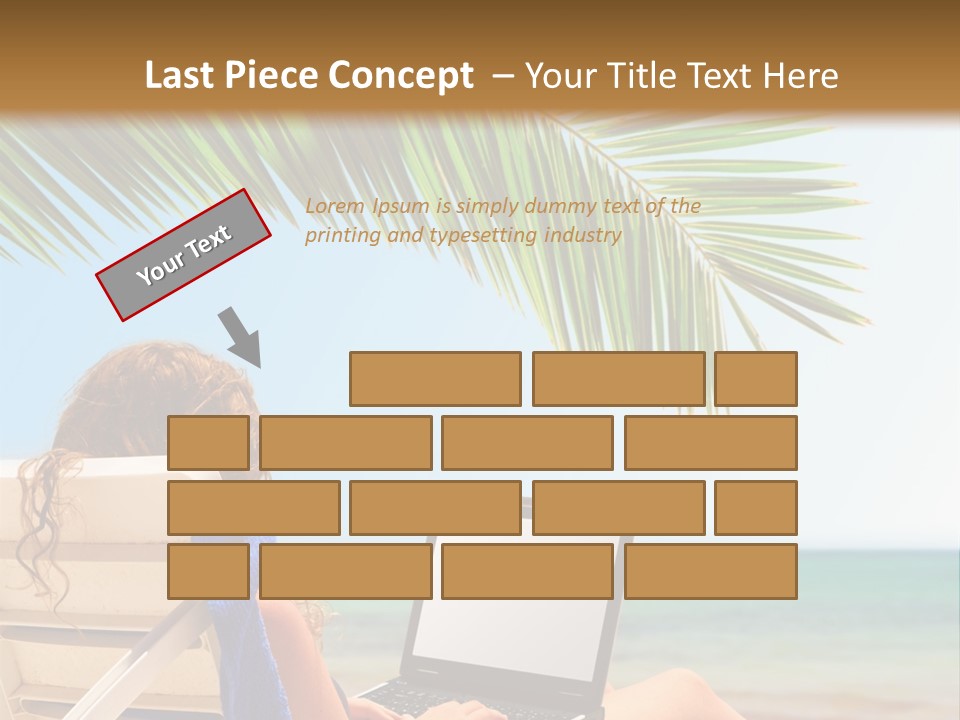 Last Piece Concept – Your Title Text Here

Your Text

Lorem Ipsum is simply dummy text of the printing and typesetting industry